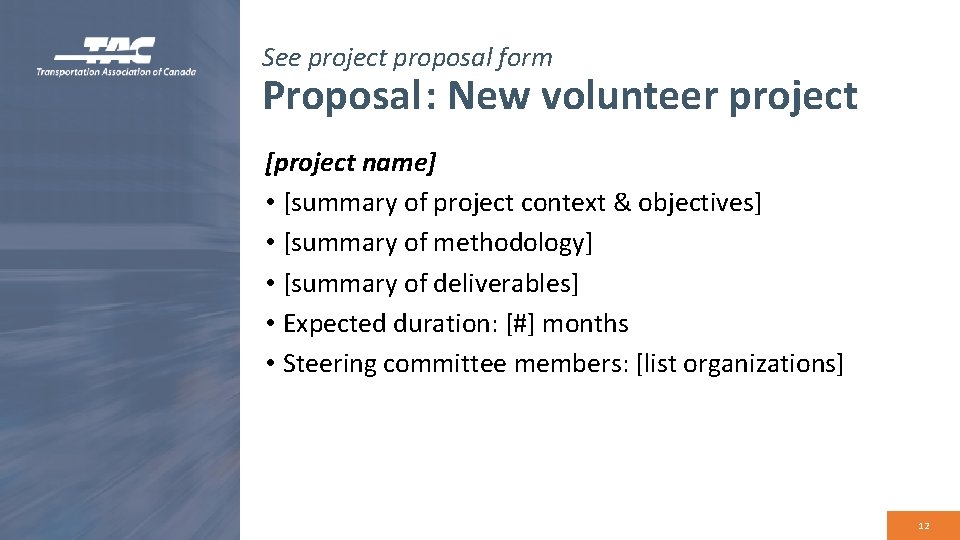 TAC
Transportation Association of Canada

See project proposal form

Proposal: New volunteer project

[project name]

• [summary of project context & objectives]
• [summary of methodology]
• [summary of deliverables]
• Expected duration: [#] months
• Steering committee members: [list organizations]

12